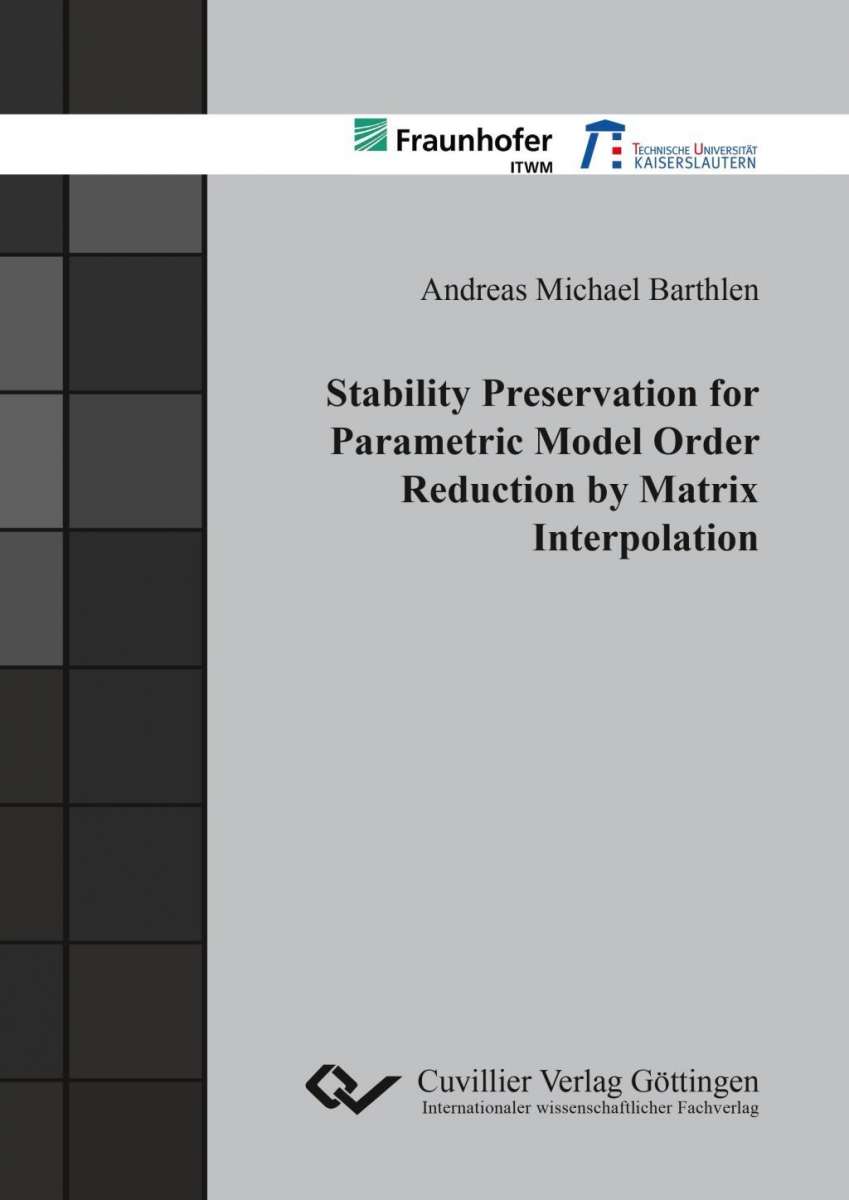 Fraunhofer
ITWM

TECHNISCHE UNIVERSITÄT
KAISERSLAUTERN

Andreas Michael Barthlen

Stability Preservation for Parametric Model Order Reduction by Matrix Interpolation

Cuvillier Verlag Göttingen
Internationaler wissenschaftlicher Fachverlag